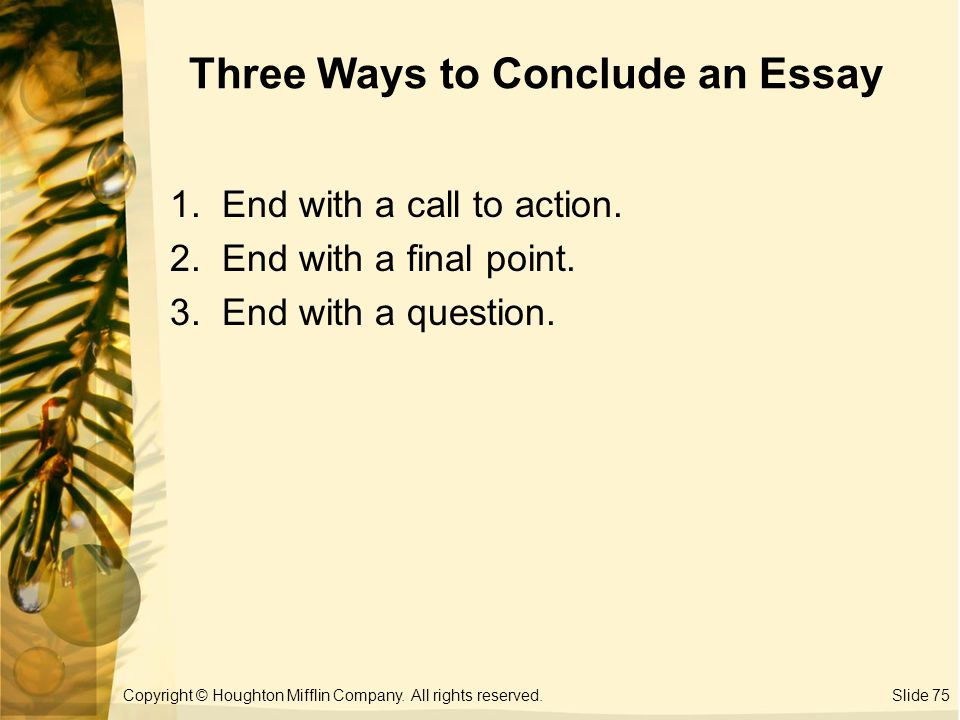 Three Ways to Conclude an Essay

1. End with a call to action.
2. End with a final point.
3. End with a question.

Copyright © Houghton Mifflin Company. All rights reserved.

Slide 75